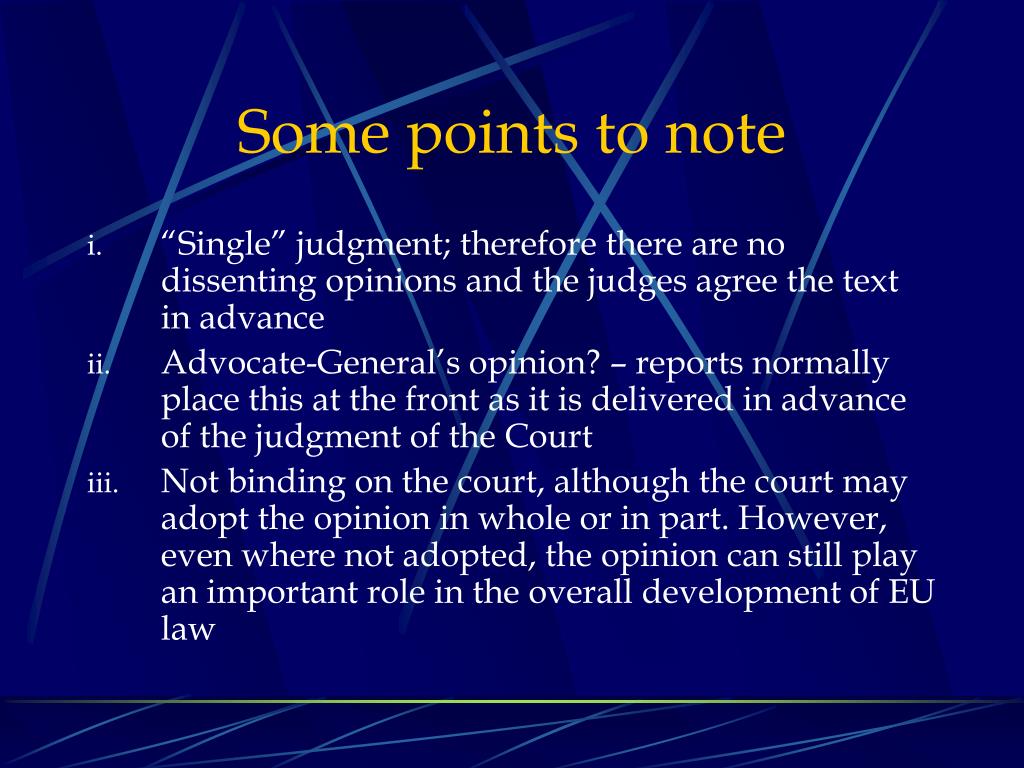 Some points to note

i. “Single” judgment; therefore there are no dissenting opinions and the judges agree the text in advance

ii. Advocate-General’s opinion? – reports normally place this at the front as it is delivered in advance of the judgment of the Court

iii. Not binding on the court, although the court may adopt the opinion in whole or in part. However, even where not adopted, the opinion can still play an important role in the overall development of EU law